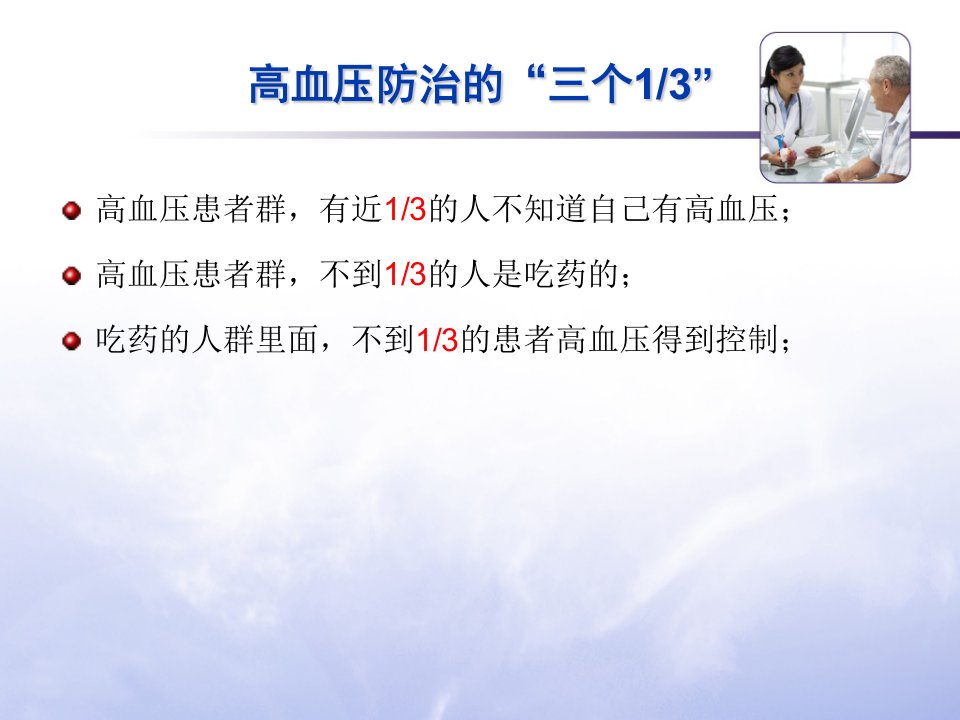 高血压防治的“三个1/3”

高血压患者群，有近1/3的人不知道自己有高血压；

高血压患者群，不到1/3的人是吃药的；

吃药的人群里面，不到1/3的患者高血压得到控制；